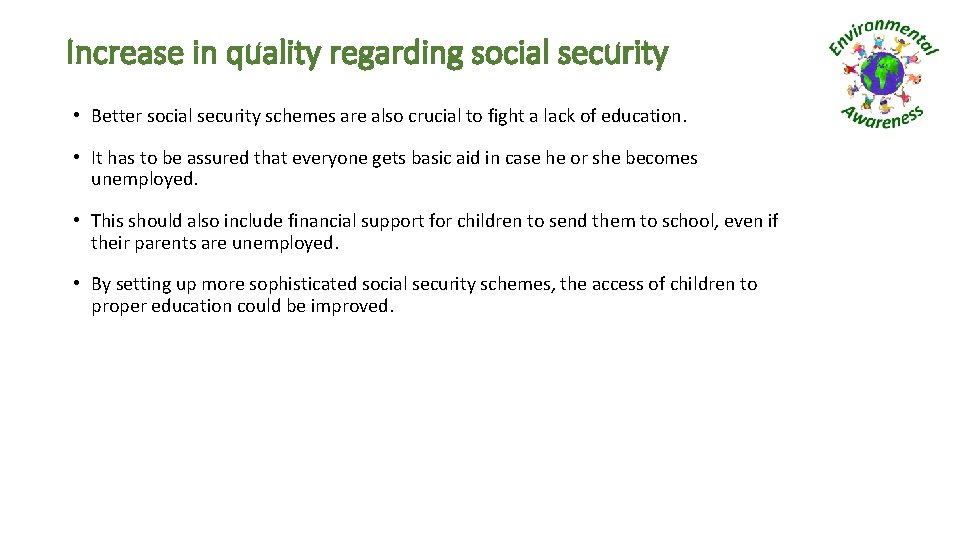 Increase in quality regarding social security

Environmental Awareness

• Better social security schemes are also crucial to fight a lack of education.

• It has to be assured that everyone gets basic aid in case he or she becomes unemployed.

• This should also include financial support for children to send them to school, even if their parents are unemployed.

• By setting up more sophisticated social security schemes, the access of children to proper education could be improved.